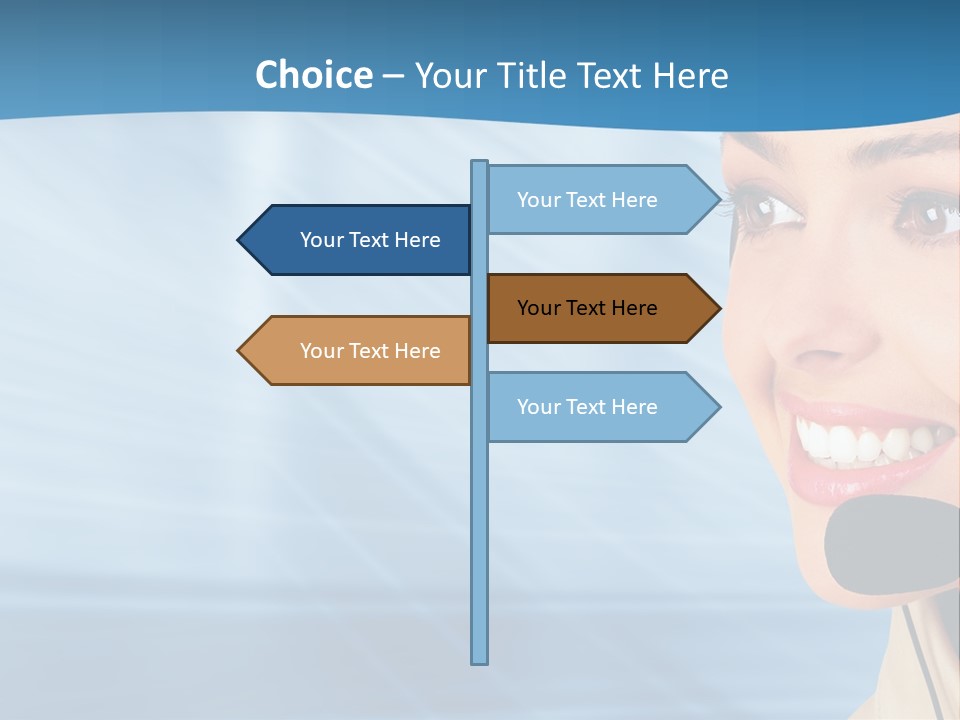 Choice – Your Title Text Here

Your Text Here

Your Text Here

Your Text Here

Your Text Here

Your Text Here